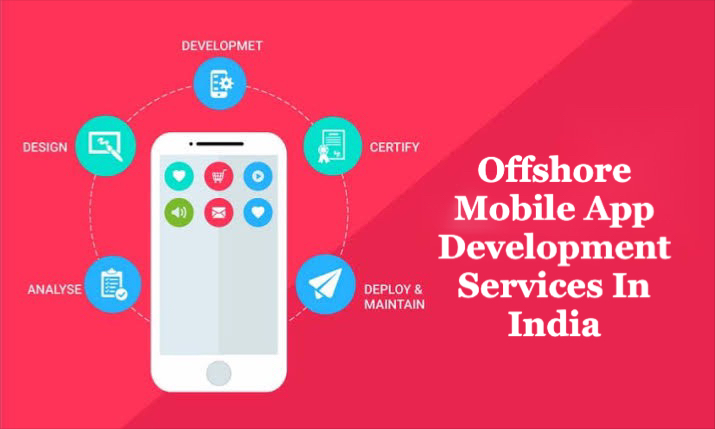 DEVELOPMET

DESIGN

CERTIFY

ANALYSE

DEPLOY & MAINTAIN

Offshore Mobile App Development Services In India